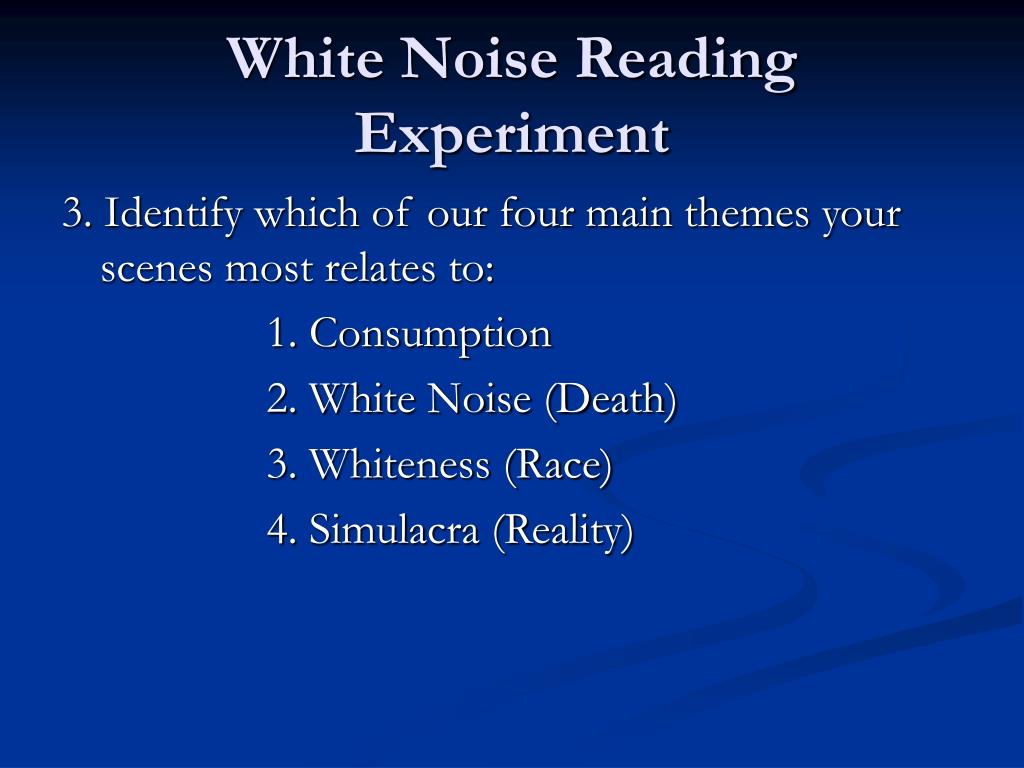 White Noise Reading Experiment

3. Identify which of our four main themes your scenes most relates to:

1. Consumption

2. White Noise (Death)

3. Whiteness (Race)

4. Simulacra (Reality)